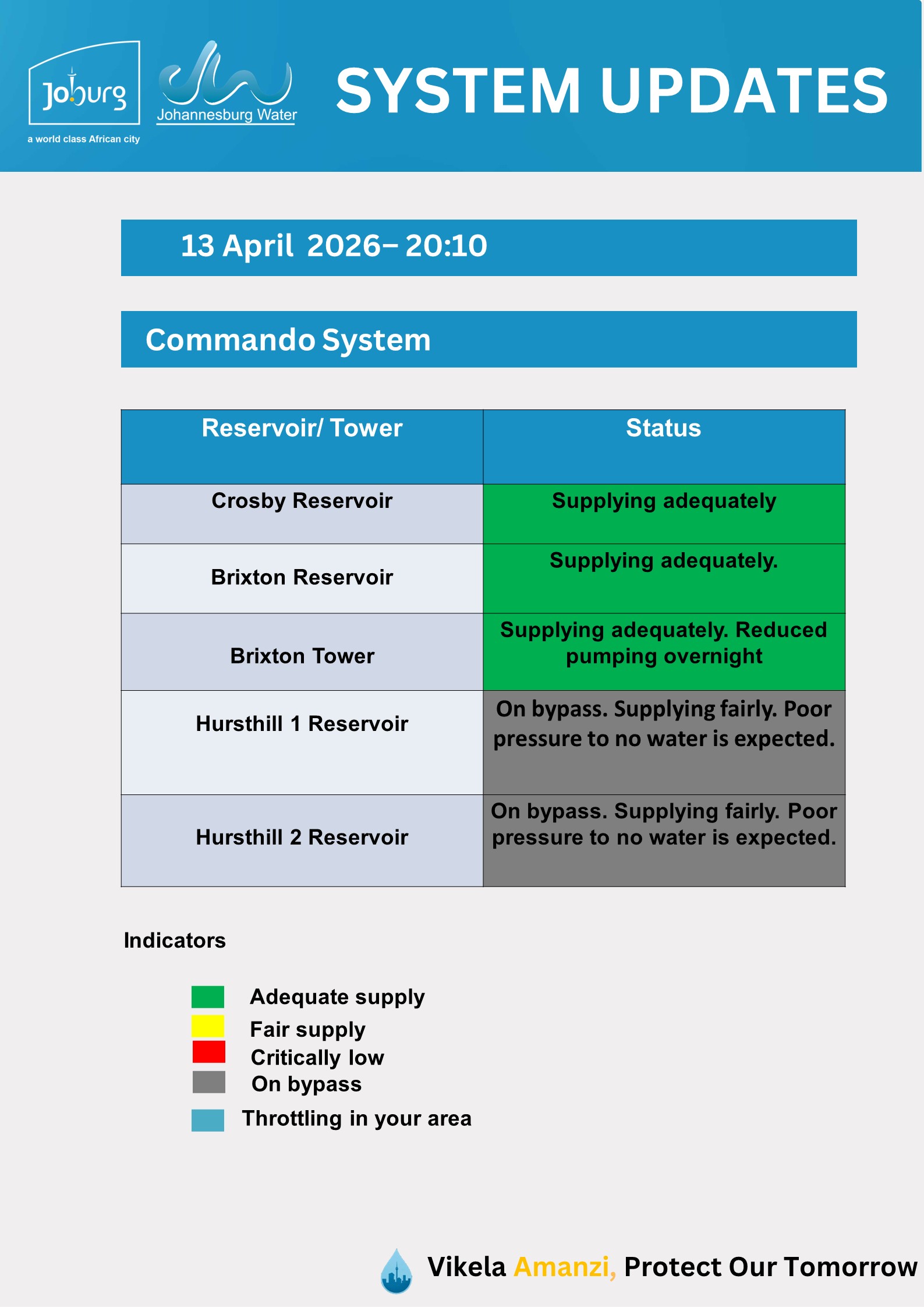 Joburg
a world class African city

Johannesburg Water

SYSTEM UPDATES

13 April 2026– 20:10

Commando System

| Reservoir/ Tower | Status |
|---|---|
| Crosby Reservoir | Supplying adequately |
| Brixton Reservoir | Supplying adequately. |
| Brixton Tower | Supplying adequately. Reduced pumping overnight |
| Hursthill 1 Reservoir | On bypass. Supplying fairly. Poor pressure to no water is expected. |
| Hursthill 2 Reservoir | On bypass. Supplying fairly. Poor pressure to no water is expected. |

Indicators

Adequate supply
Fair supply
Critically low
On bypass
Throttling in your area

Vikela Amanzi, Protect Our Tomorrow